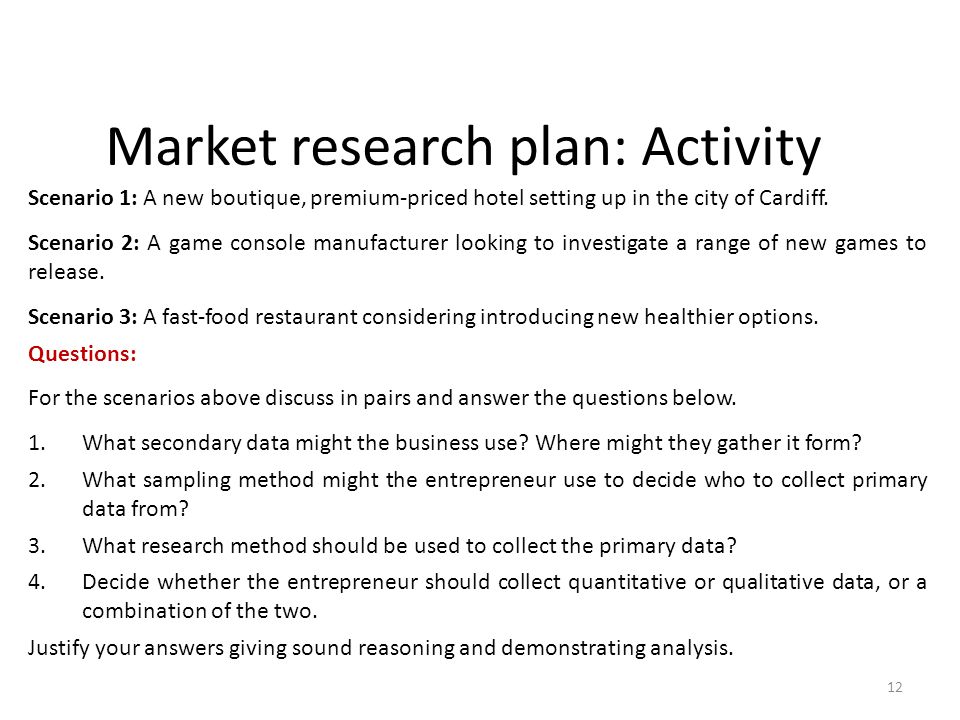 Market research plan: Activity

Scenario 1: A new boutique, premium-priced hotel setting up in the city of Cardiff.

Scenario 2: A game console manufacturer looking to investigate a range of new games to release.

Scenario 3: A fast-food restaurant considering introducing new healthier options.

Questions:

For the scenarios above discuss in pairs and answer the questions below.

1. What secondary data might the business use? Where might they gather it form?
2. What sampling method might the entrepreneur use to decide who to collect primary data from?
3. What research method should be used to collect the primary data?
4. Decide whether the entrepreneur should collect quantitative or qualitative data, or a combination of the two.

Justify your answers giving sound reasoning and demonstrating analysis.

12